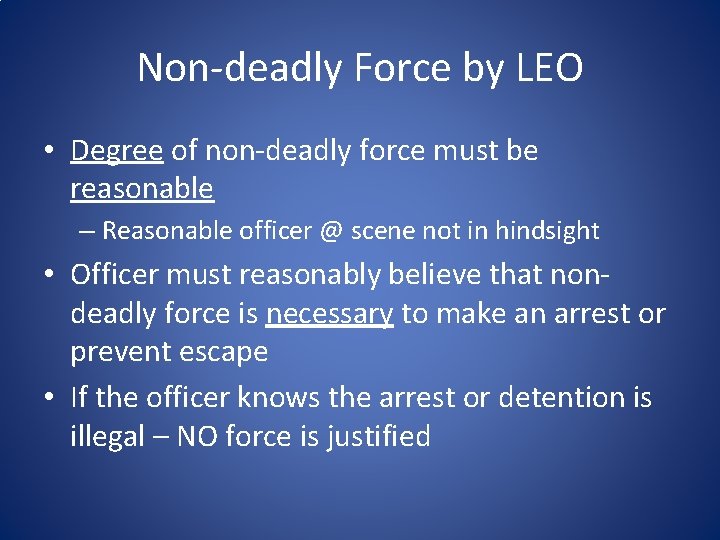 Non-deadly Force by LEO

• Degree of non-deadly force must be reasonable
– Reasonable officer @ scene not in hindsight

• Officer must reasonably believe that non-deadly force is necessary to make an arrest or prevent escape

• If the officer knows the arrest or detention is illegal – NO force is justified